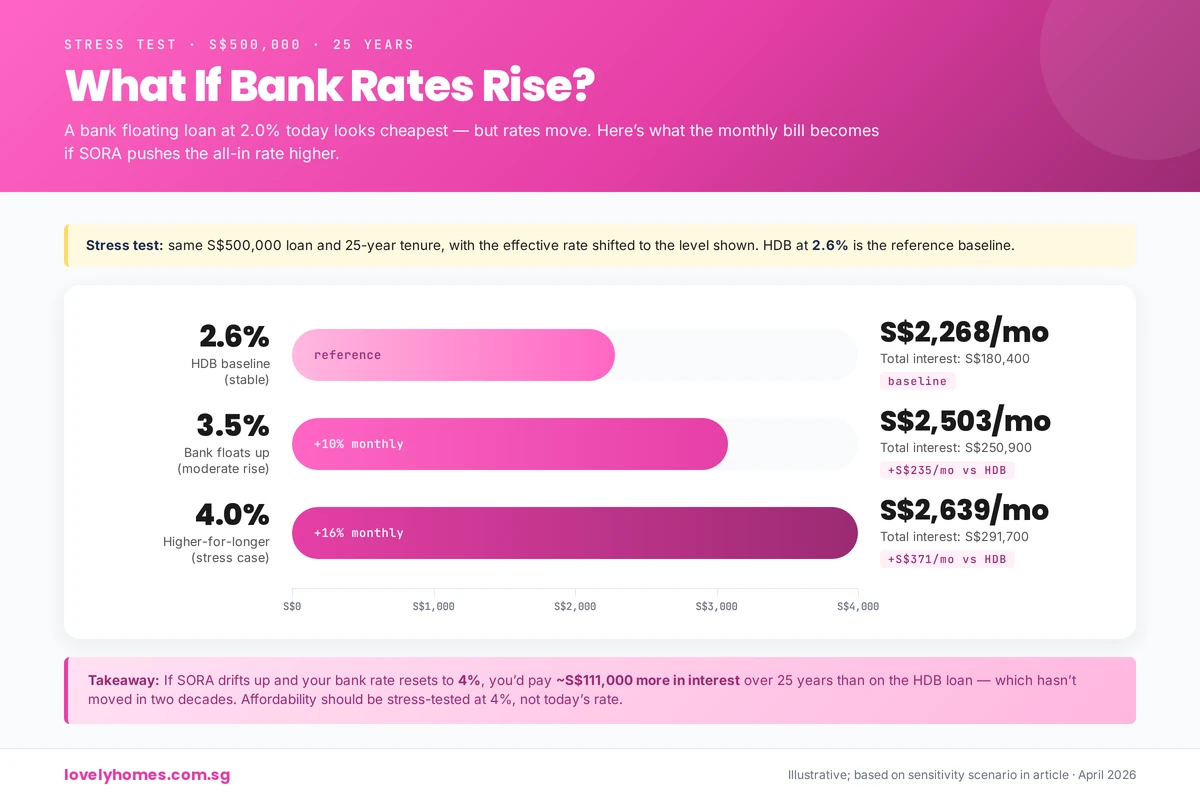 STRESS TEST · S$500,000 · 25 YEARS

What If Bank Rates Rise?

A bank floating loan at 2.0% today looks cheapest — but rates move. Here's what the monthly bill becomes if SORA pushes the all-in rate higher.

Stress test: same S$500,000 loan and 25-year tenure, with the effective rate shifted to the level shown. HDB at 2.6% is the reference baseline.

2.6%
HDB baseline (stable)
reference
S$2,268/mo
Total interest: S$180,400
baseline

3.5%
Bank floats up (moderate rise)
+10% monthly
S$2,503/mo
Total interest: S$250,900
+S$235/mo vs HDB

4.0%
Higher-for-longer (stress case)
+16% monthly
S$2,639/mo
Total interest: S$291,700
+S$371/mo vs HDB

S$0 S$1,000 S$2,000 S$3,000 S$4,000

Takeaway: If SORA drifts up and your bank rate resets to 4%, you'd pay ~S$111,000 more in interest over 25 years than on the HDB loan — which hasn't moved in two decades. Affordability should be stress-tested at 4%, not today's rate.

lovelyhomes.com.sg

Illustrative; based on sensitivity scenario in article · April 2026